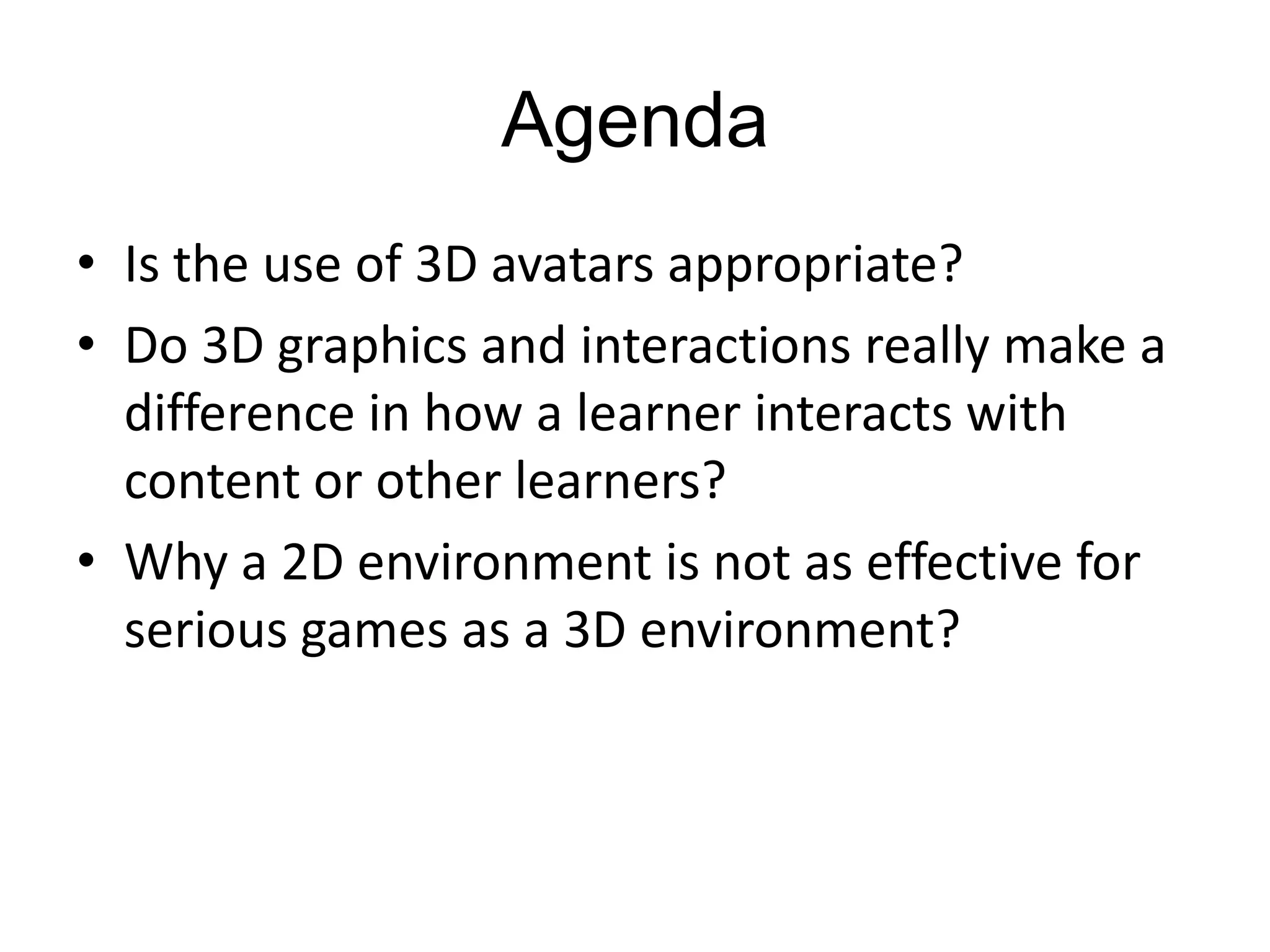 Agenda

• Is the use of 3D avatars appropriate?
• Do 3D graphics and interactions really make a difference in how a learner interacts with content or other learners?
• Why a 2D environment is not as effective for serious games as a 3D environment?